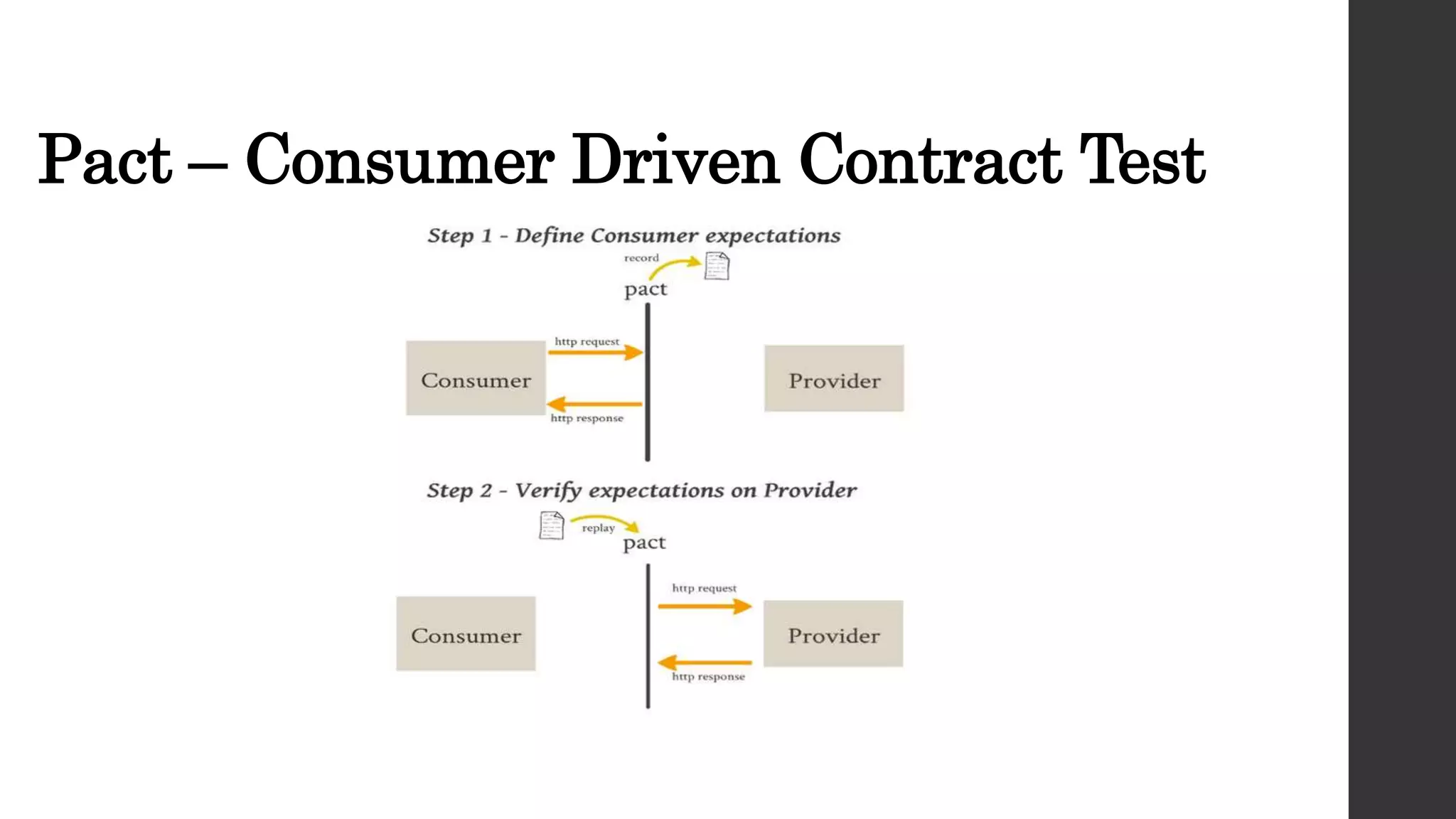 Pact – Consumer Driven Contract Test

Step 1 - Define Consumer expectations

record

pact

http request

Consumer

Provider

http response

Step 2 - Verify expectations on Provider

replay

pact

http request

Consumer

Provider

http response